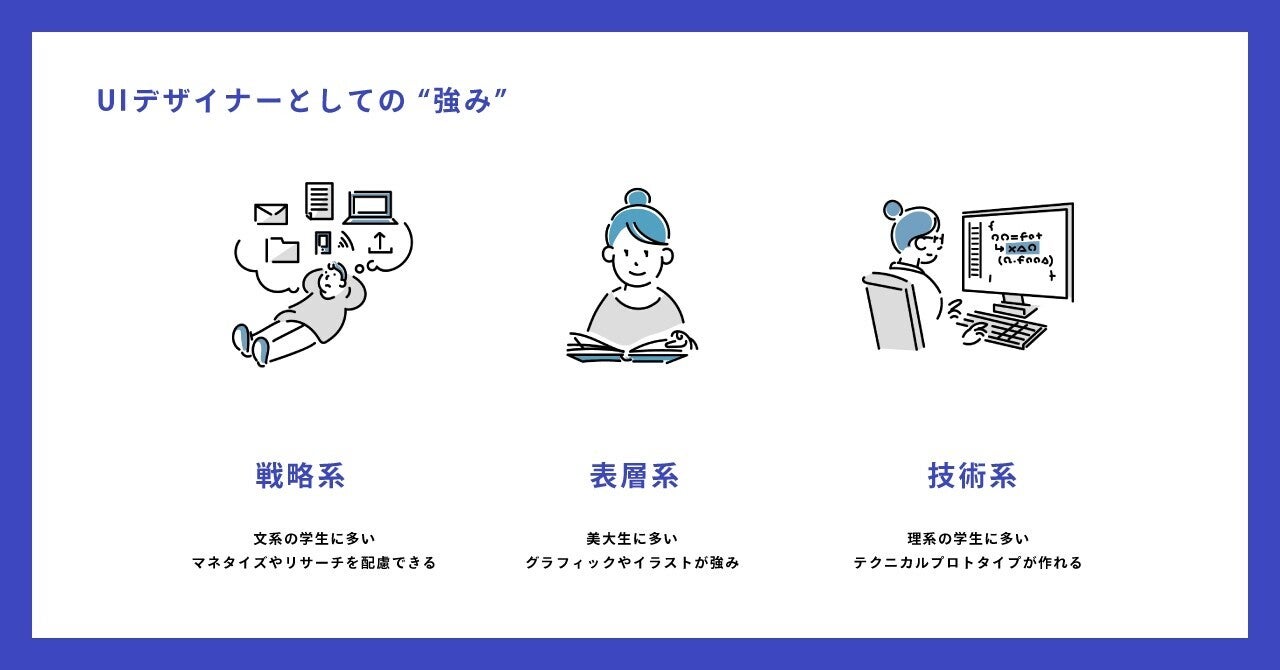 UIデザイナーとしての “強み”

戦略系

文系の学生に多い
マネタイズやリサーチを配慮できる

表層系

美大生に多い
グラフィックやイラストが強み

技術系

理系の学生に多い
テクニカルプロトタイプが作れる